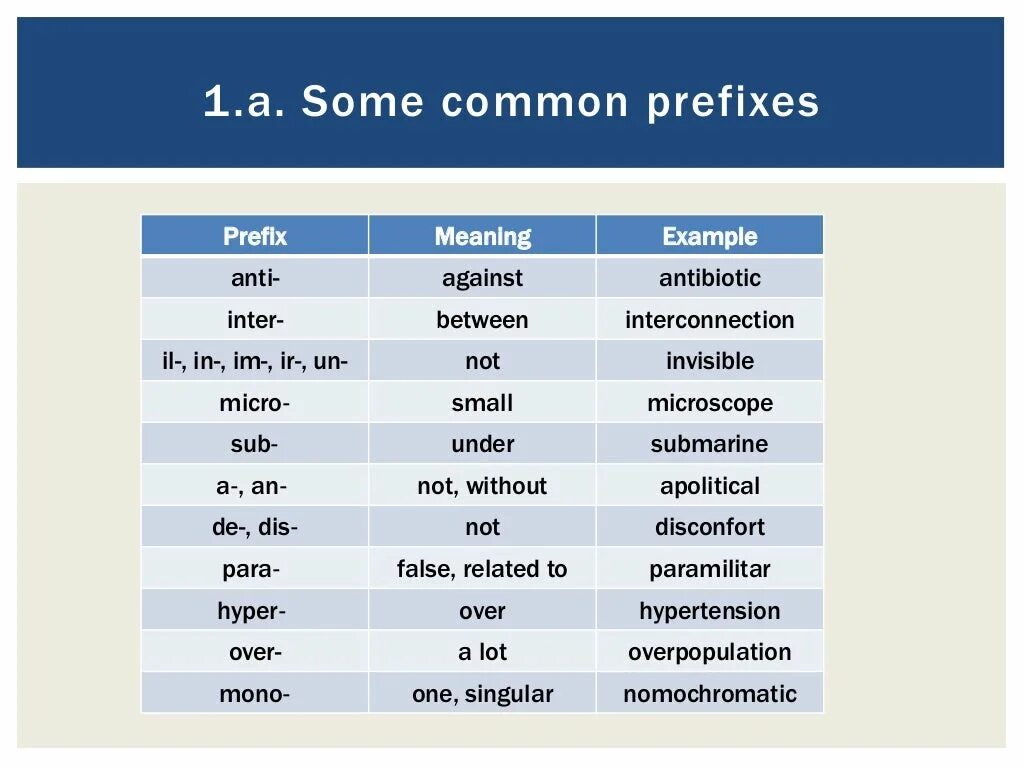 1.a. Some common prefixes

| Prefix | Meaning | Example |
|---|---|---|
| anti- | against | antibiotic |
| inter- | between | interconnection |
| il-, in-, im-, ir-, un- | not | invisible |
| micro- | small | microscope |
| sub- | under | submarine |
| a-, an- | not, without | apolitical |
| de-, dis- | not | disconfort |
| para- | false, related to | paramilitar |
| hyper- | over | hypertension |
| over- | a lot | overpopulation |
| mono- | one, singular | nomochromatic |